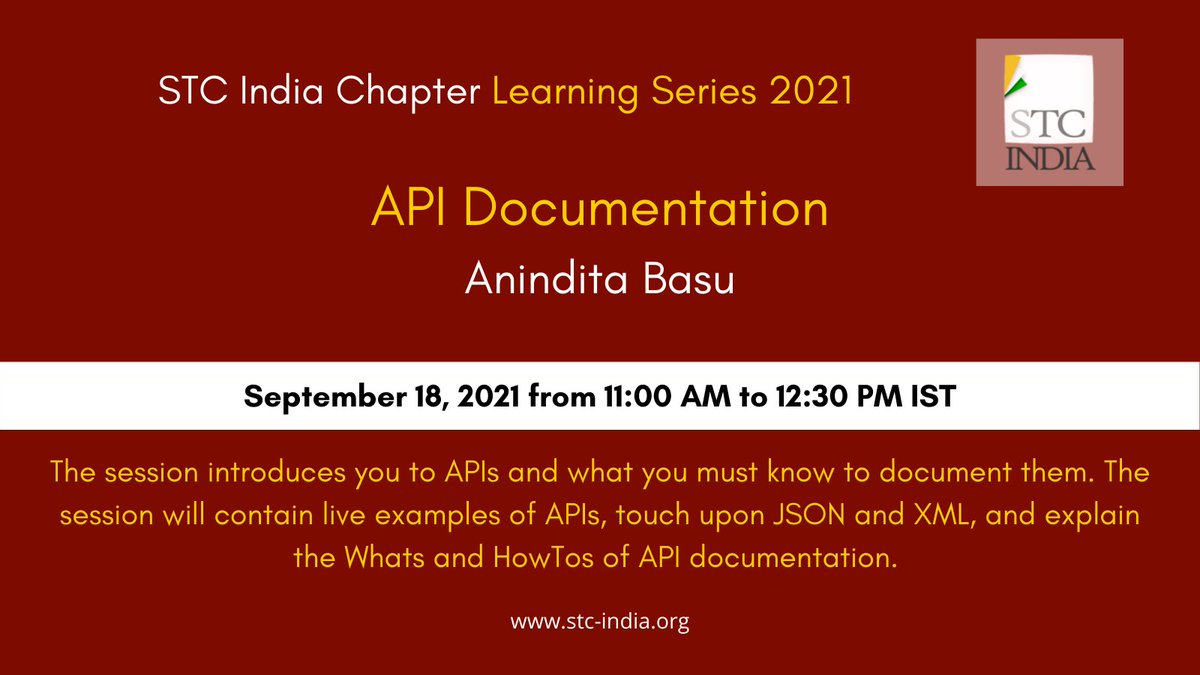 STC India Chapter Learning Series 2021

STC INDIA

API Documentation

Anindita Basu

September 18, 2021 from 11:00 AM to 12:30 PM IST

The session introduces you to APIs and what you must know to document them. The session will contain live examples of APIs, touch upon JSON and XML, and explain the Whats and HowTos of API documentation.

www.stc-india.org